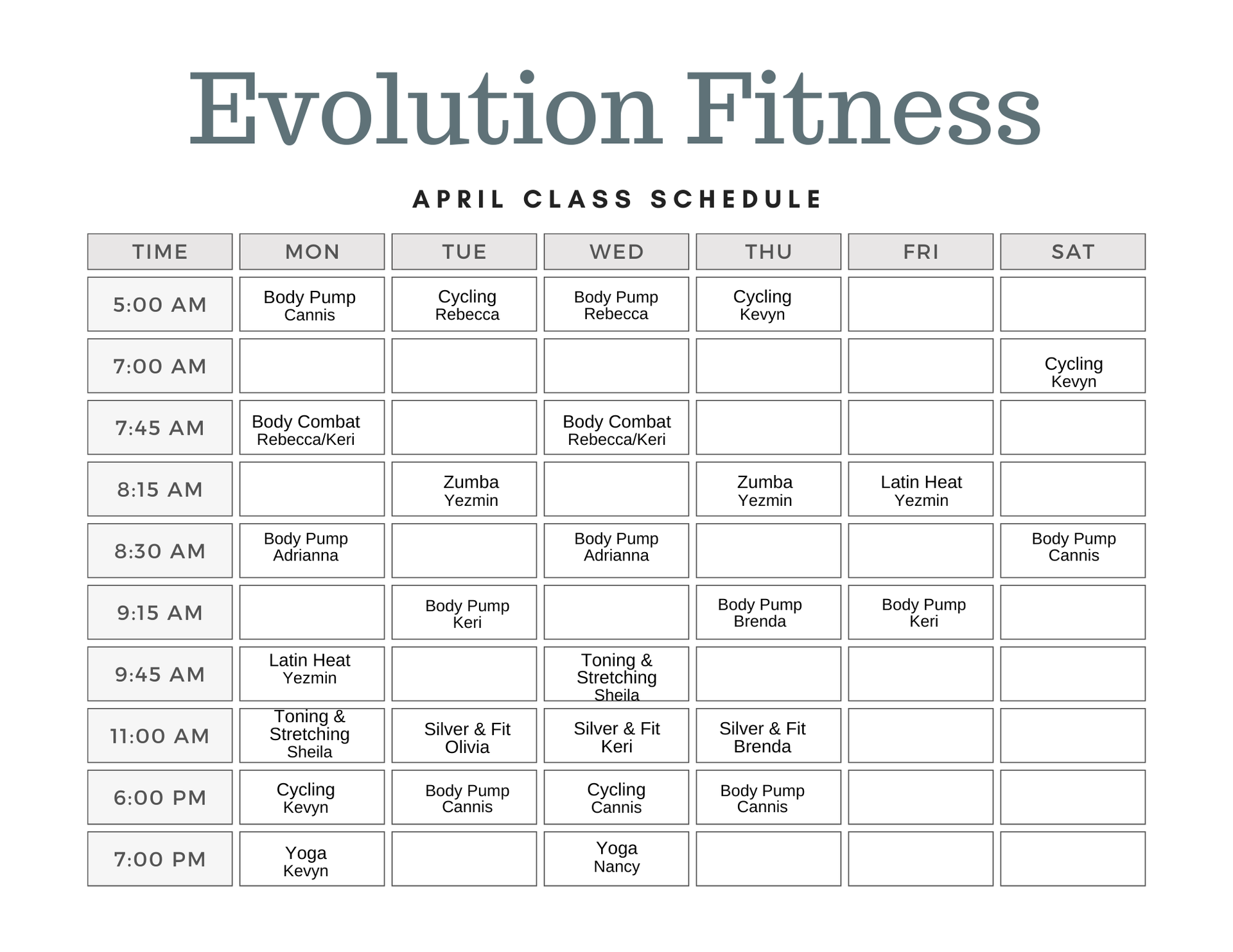 Evolution Fitness

APRIL CLASS SCHEDULE

| TIME | MON | TUE | WED | THU | FRI | SAT |
|---|---|---|---|---|---|---|
| 5:00 AM | Body Pump Cannis | Cycling Rebecca | Body Pump Rebecca | Cycling Kevyn | | |
| 7:00 AM | | | | | | Cycling Kevyn |
| 7:45 AM | Body Combat Rebecca/Keri | | Body Combat Rebecca/Keri | | | |
| 8:15 AM | | Zumba Yezmin | | Zumba Yezmin | Latin Heat Yezmin | |
| 8:30 AM | Body Pump Adrianna | | Body Pump Adrianna | | | Body Pump Cannis |
| 9:15 AM | | Body Pump Keri | | Body Pump Brenda | Body Pump Keri | |
| 9:45 AM | Latin Heat Yezmin | | Toning & Stretching Sheila | | | |
| 11:00 AM | Toning & Stretching Sheila | Silver & Fit Olivia | Silver & Fit Keri | Silver & Fit Brenda | | |
| 6:00 PM | Cycling Kevyn | Body Pump Cannis | Cycling Cannis | Body Pump Cannis | | |
| 7:00 PM | Yoga Kevyn | | Yoga Nancy | | | |